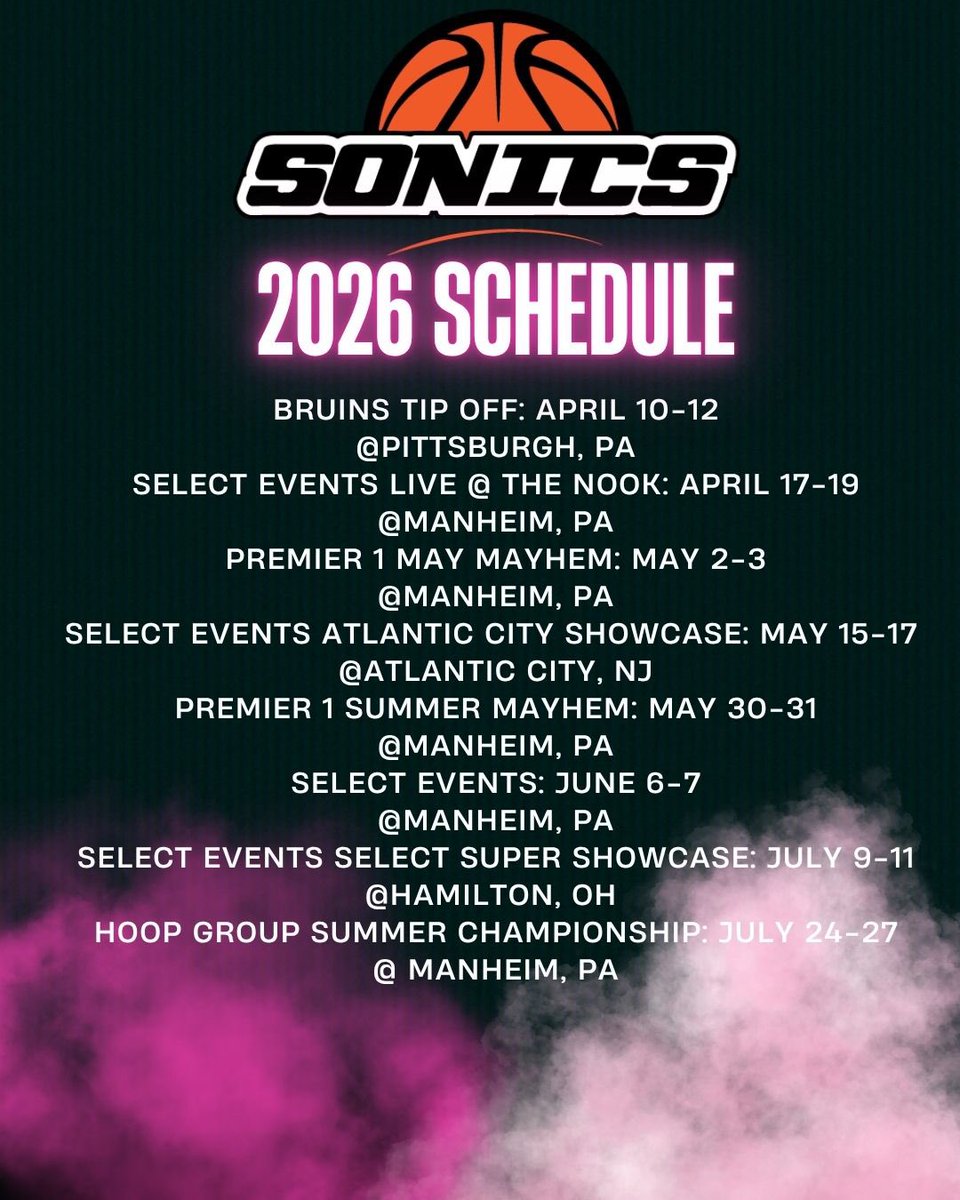 SONICS

2026 SCHEDULE

BRUINS TIP OFF: APRIL 10-12
@PITTSBURGH, PA
SELECT EVENTS LIVE @ THE NOOK: APRIL 17-19
@MANHEIM, PA
PREMIER 1 MAY MAYHEM: MAY 2-3
@MANHEIM, PA
SELECT EVENTS ATLANTIC CITY SHOWCASE: MAY 15-17
@ATLANTIC CITY, NJ
PREMIER 1 SUMMER MAYHEM: MAY 30-31
@MANHEIM, PA
SELECT EVENTS: JUNE 6-7
@MANHEIM, PA
SELECT EVENTS SELECT SUPER SHOWCASE: JULY 9-11
@HAMILTON, OH
HOOP GROUP SUMMER CHAMPIONSHIP: JULY 24-27
@ MANHEIM, PA